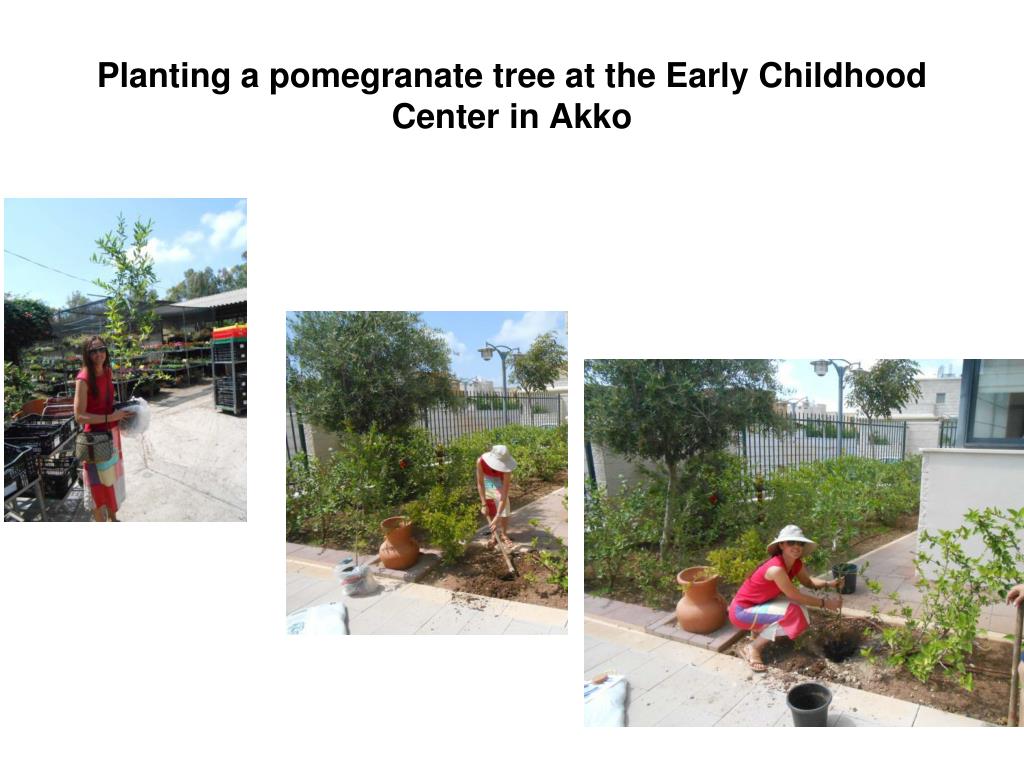 Planting a pomegranate tree at the Early Childhood Center in Akko